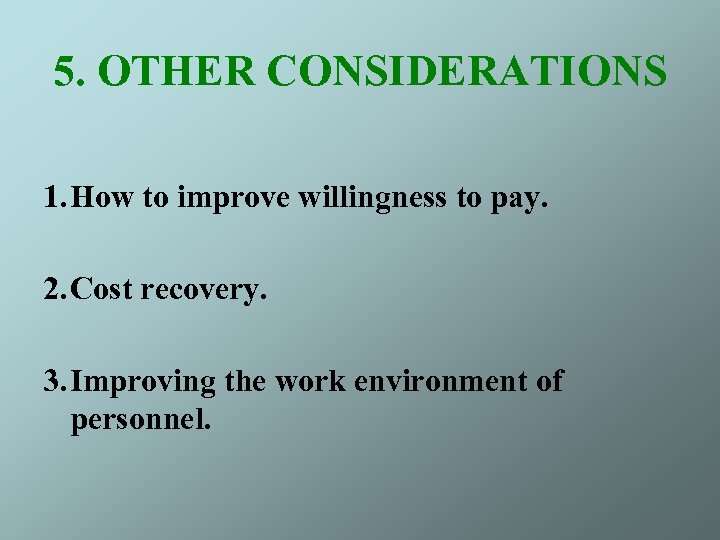 5. OTHER CONSIDERATIONS

1. How to improve willingness to pay.

2. Cost recovery.

3. Improving the work environment of personnel.